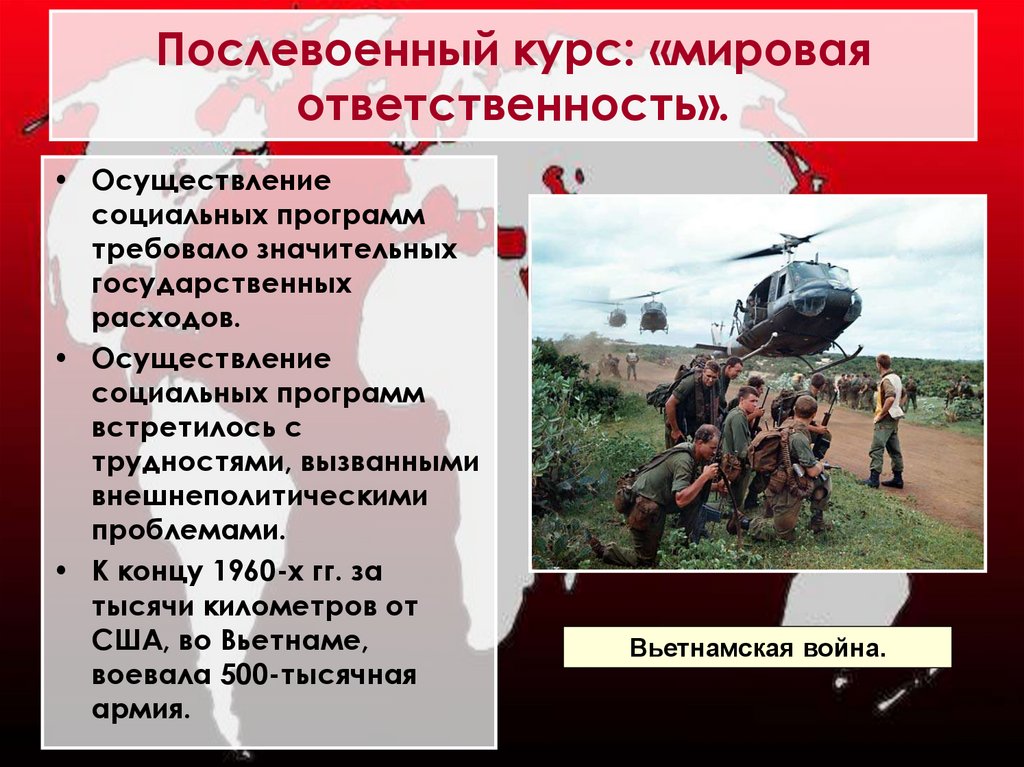 Послевоенный курс: «мировая ответственность».

• Осуществление социальных программ требовало значительных государственных расходов.
• Осуществление социальных программ встретилось с трудностями, вызванными внешнеполитическими проблемами.
• К концу 1960-х гг. за тысячи километров от США, во Вьетнаме, воевала 500-тысячная армия.

Вьетнамская война.